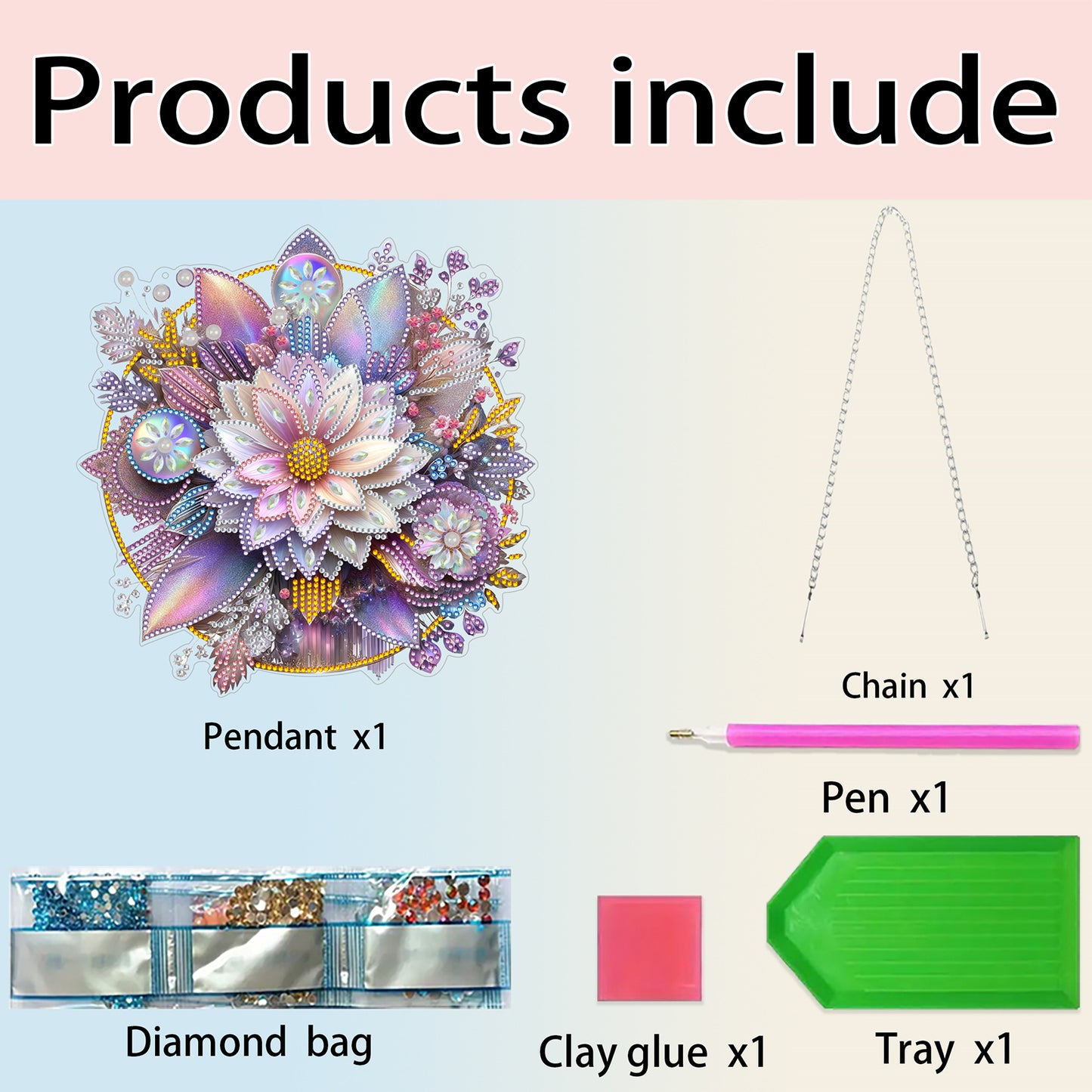 Products include

Pendant x1

Chain x1

Pen x1

Diamond bag

Clay glue x1

Tray x1